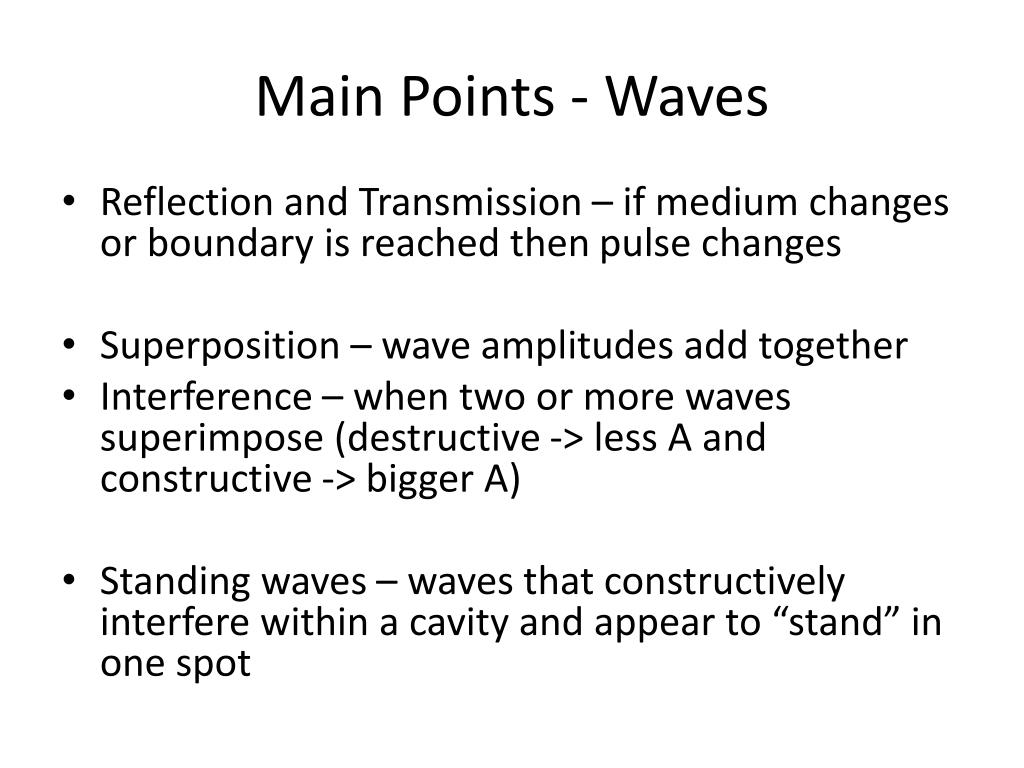 Main Points - Waves

• Reflection and Transmission – if medium changes or boundary is reached then pulse changes

• Superposition – wave amplitudes add together
• Interference – when two or more waves superimpose (destructive -> less A and constructive -> bigger A)

• Standing waves – waves that constructively interfere within a cavity and appear to “stand” in one spot